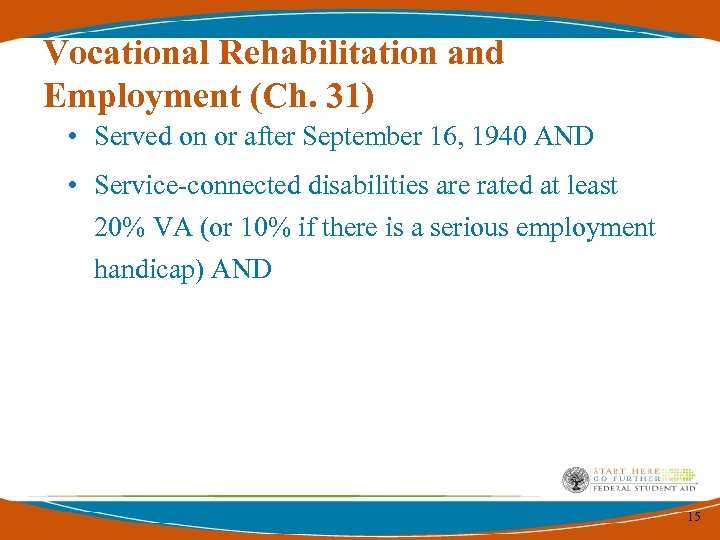 Vocational Rehabilitation and Employment (Ch. 31)

• Served on or after September 16, 1940 AND

• Service-connected disabilities are rated at least 20% VA (or 10% if there is a serious employment handicap) AND

START HERE
GO FURTHER
FEDERAL STUDENT AID

15